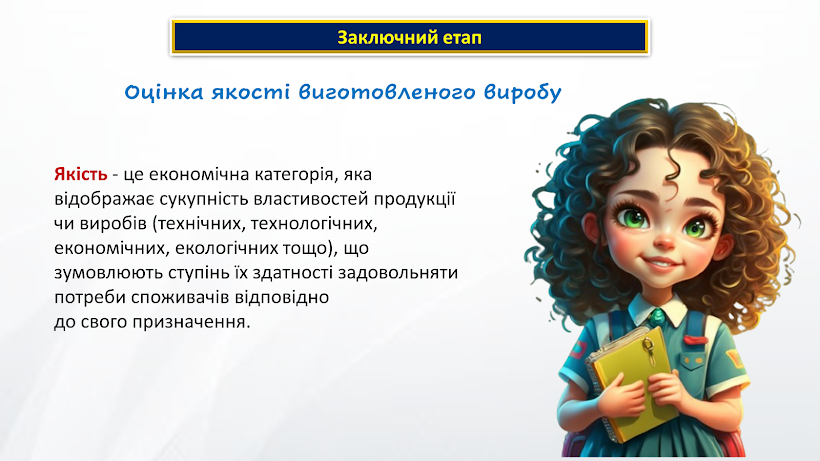 Заключний етап

Оцінка якості виготовленого виробу

Якість - це економічна категорія, яка відображає сукупність властивостей продукції чи виробів (технічних, технологічних, економічних, екологічних тощо), що зумовлюють ступінь їх здатності задовольняти потреби споживачів відповідно до свого призначення.